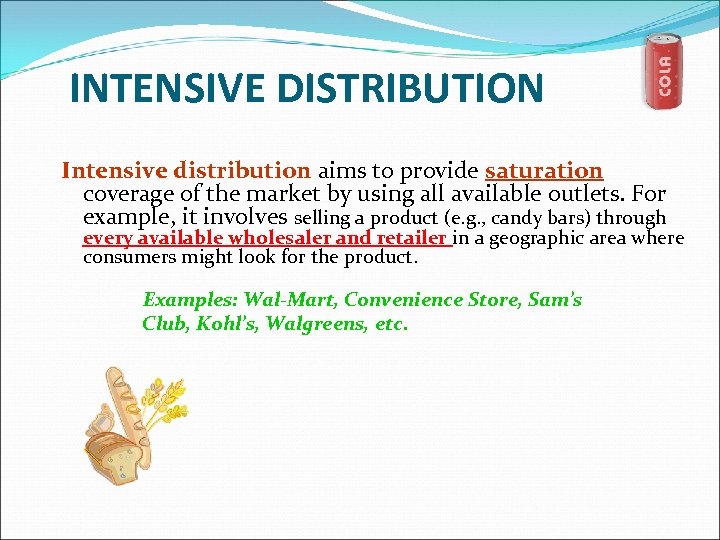 INTENSIVE DISTRIBUTION

COLA

Intensive distribution aims to provide saturation coverage of the market by using all available outlets. For example, it involves selling a product (e.g., candy bars) through every available wholesaler and retailer in a geographic area where consumers might look for the product.

Examples: Wal-Mart, Convenience Store, Sam's Club, Kohl's, Walgreens, etc.